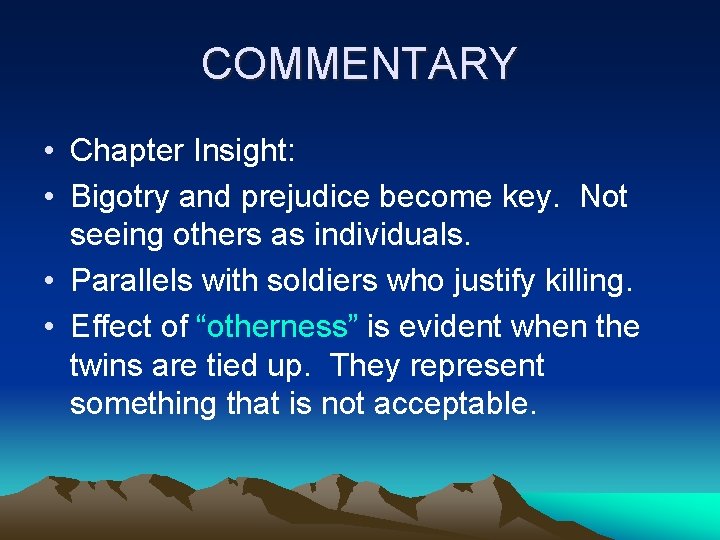 COMMENTARY

• Chapter Insight:
• Bigotry and prejudice become key. Not seeing others as individuals.
• Parallels with soldiers who justify killing.
• Effect of “otherness” is evident when the twins are tied up. They represent something that is not acceptable.